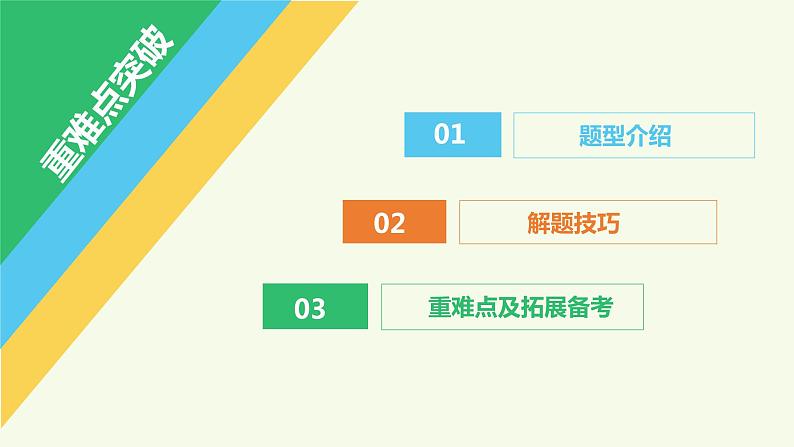 重难点突破

01 题型介绍

02 解题技巧

03 重难点及拓展备考